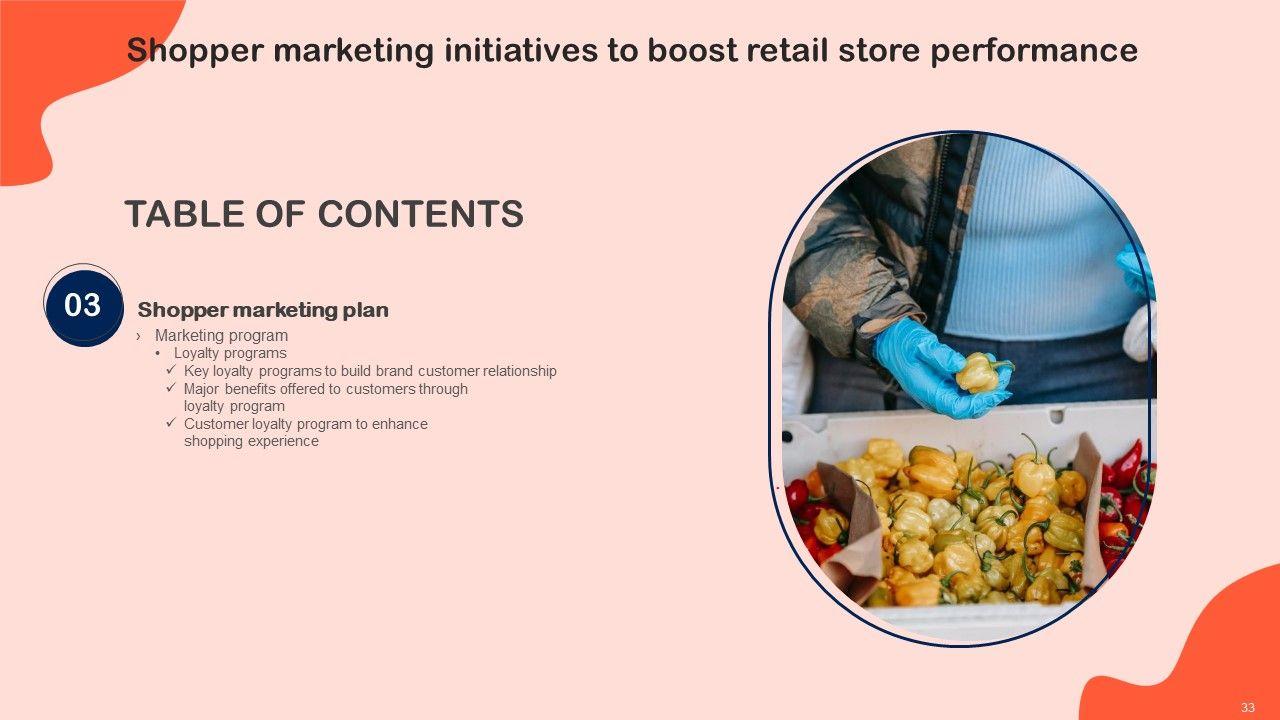 Shopper marketing initiatives to boost retail store performance

TABLE OF CONTENTS

03

Shopper marketing plan

› Marketing program
• Loyalty programs
✓ Key loyalty programs to build brand customer relationship
✓ Major benefits offered to customers through loyalty program
✓ Customer loyalty program to enhance shopping experience

33